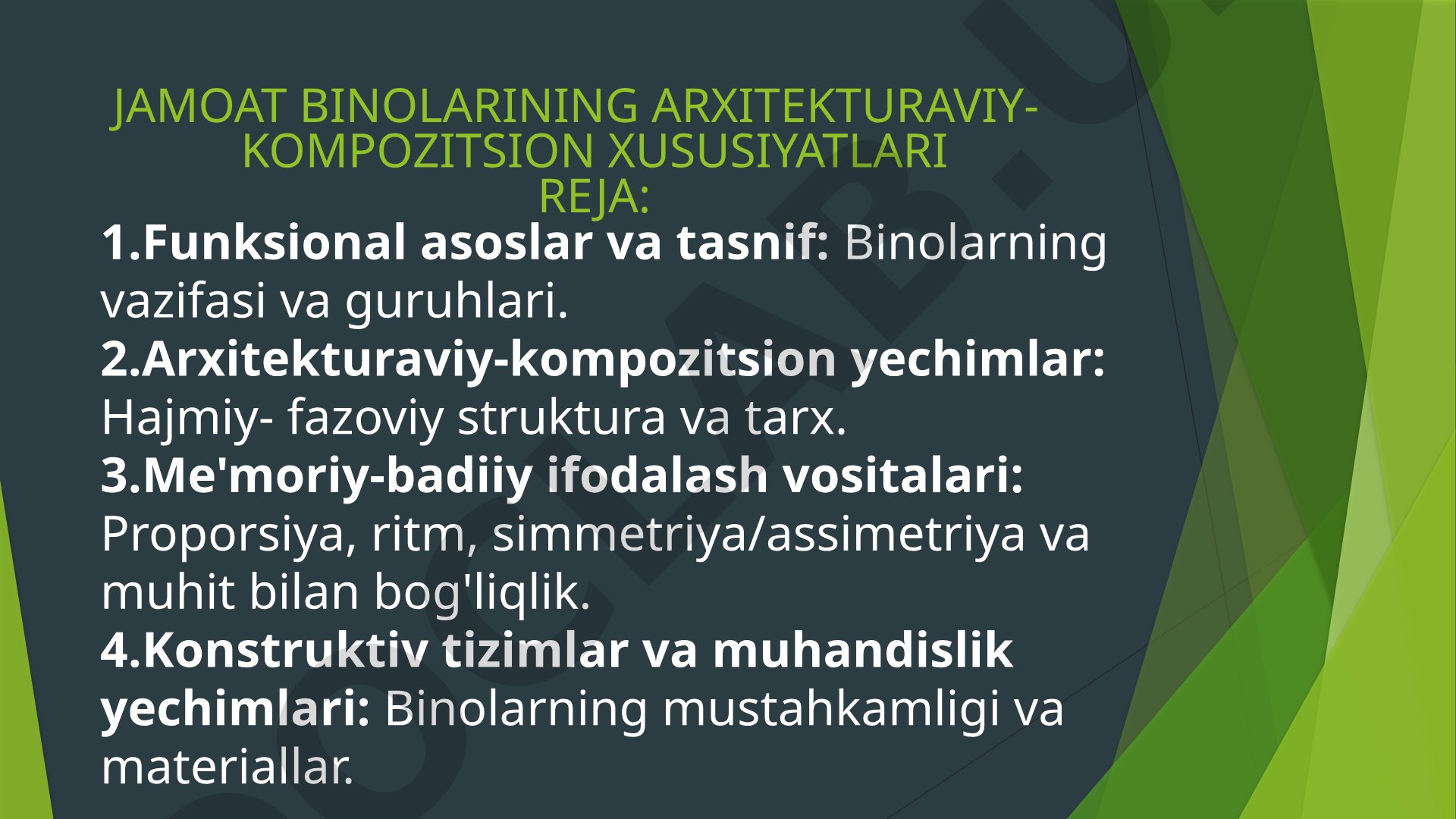 JAMOAT BINOLARINING ARXITEKTURAVIY-KOMPOZITSION XUSUSIYATLARI
REJA:

1.Funksional asoslar va tasnif: Binolarning vazifasi va guruhlari.
2.Arxitekturaviy-kompozitsion yechimlar: Hajmiy- fazoviy struktura va tarx.
3.Me'moriy-badiiy ifodalash vositalari: Proporsiya, ritm, simmetriya/assimetriya va muhit bilan bog'liqlik.
4.Konstruktiv tizimlar va muhandislik yechimlari: Binolarning mustahkamligi va materiallar.